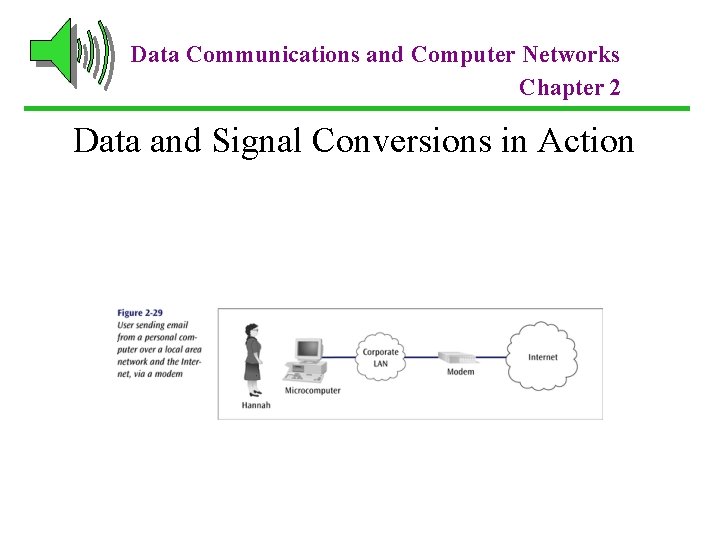 Data Communications and Computer Networks

Chapter 2

Data and Signal Conversions in Action

Figure 2-29
User sending email from a personal computer over a local area network and the Internet, via a modem

Hannah

Microcomputer

Corporate LAN

Modem

Internet